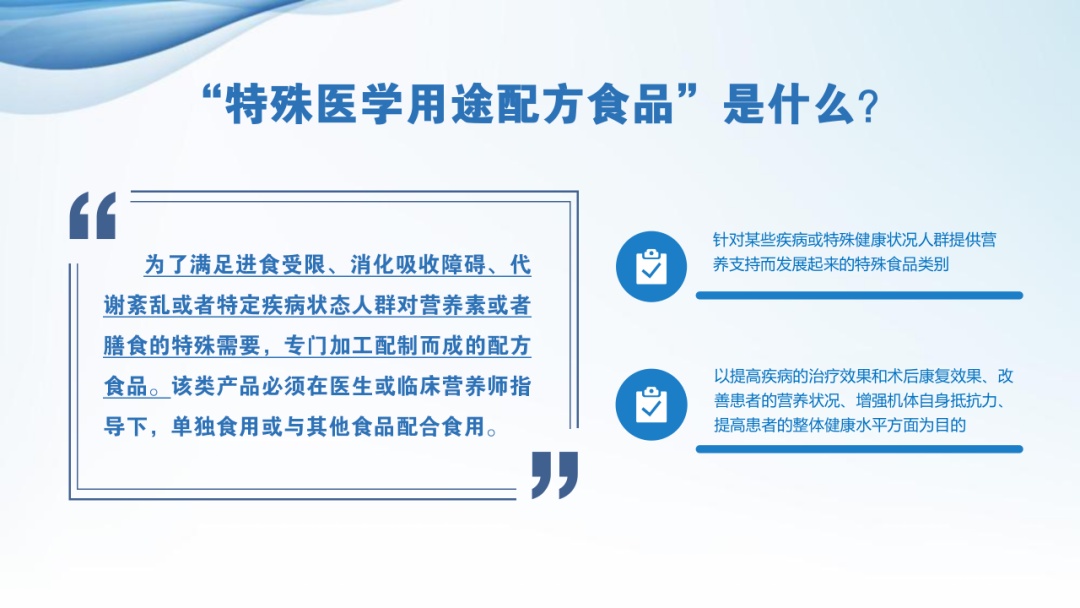 “特殊医学用途配方食品”是什么？

为了满足进食受限、消化吸收障碍、代谢紊乱或者特定疾病状态人群对营养素或者膳食的特殊需要，专门加工配制而成的配方食品。该类产品必须在医生或临床营养师指导下，单独食用或与其他食品配合食用。

针对某些疾病或特殊健康状况人群提供营养支持而发展起来的特殊食品类别

以提高疾病的治疗效果和术后康复效果、改善患者的营养状况、增强机体自身抵抗力、提高患者的整体健康水平方面为目的